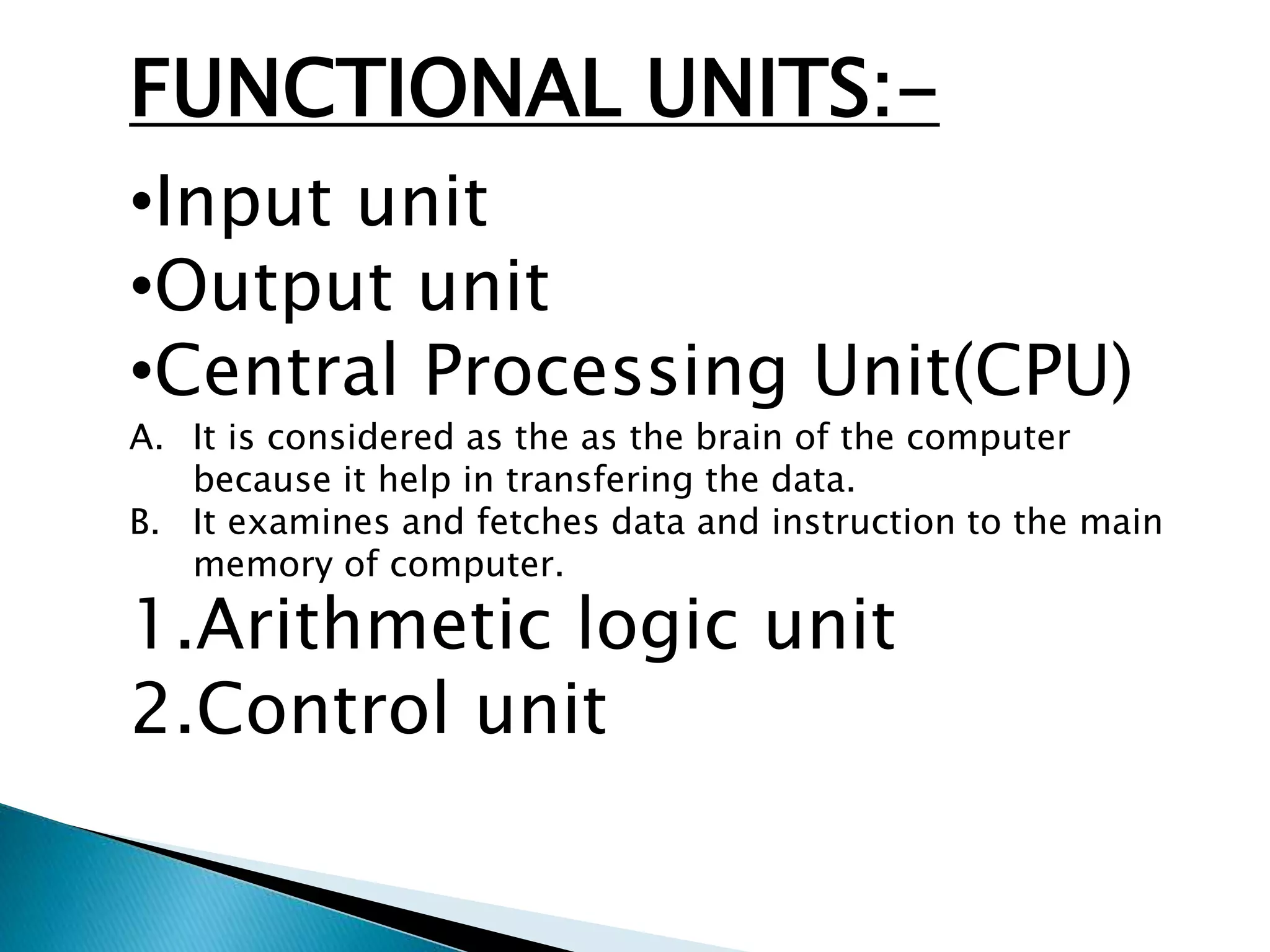 FUNCTIONAL UNITS:-

•Input unit
•Output unit
•Central Processing Unit(CPU)

A. It is considered as the as the brain of the computer because it help in transfering the data.
B. It examines and fetches data and instruction to the main memory of computer.

1.Arithmetic logic unit
2.Control unit